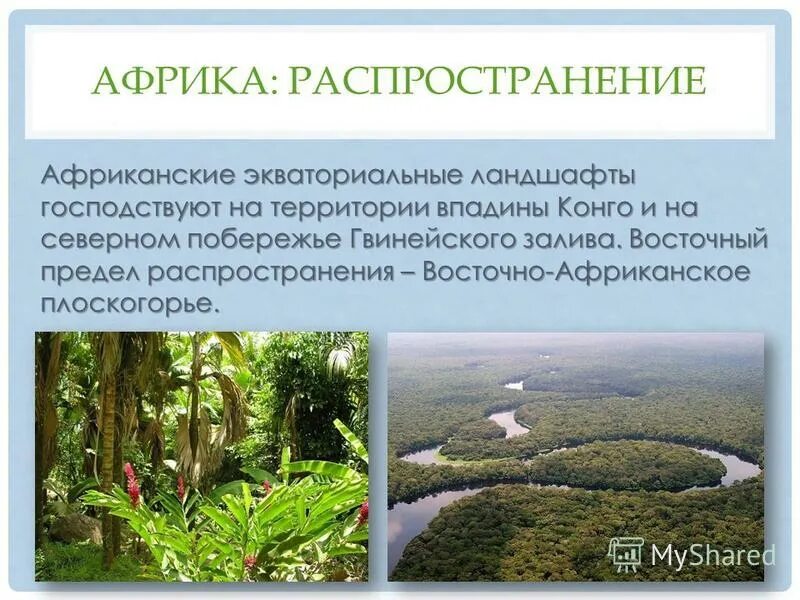 АФРИКА: РАСПРОСТРАНЕНИЕ

Африканские экваториальные ландшафты господствуют на территории впадины Конго и на северном побережье Гвинейского залива. Восточный предел распространения – Восточно-Африканское плоскогорье.

MyShared